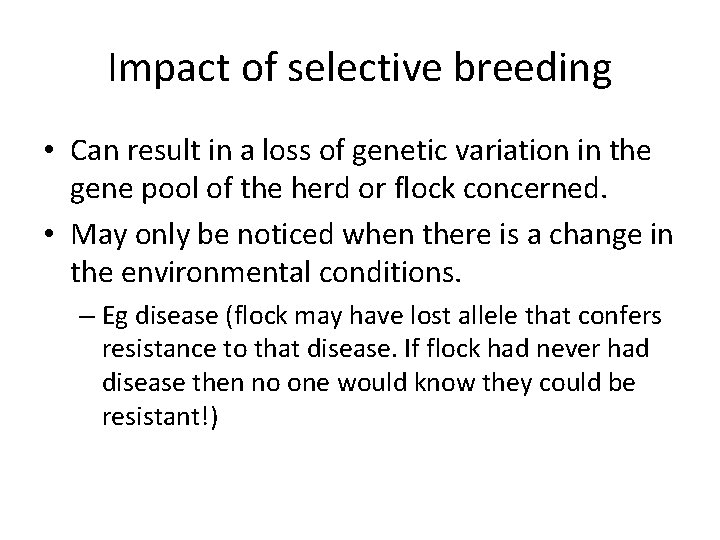 Impact of selective breeding

• Can result in a loss of genetic variation in the gene pool of the herd or flock concerned.
• May only be noticed when there is a change in the environmental conditions.
– Eg disease (flock may have lost allele that confers resistance to that disease. If flock had never had disease then no one would know they could be resistant!)